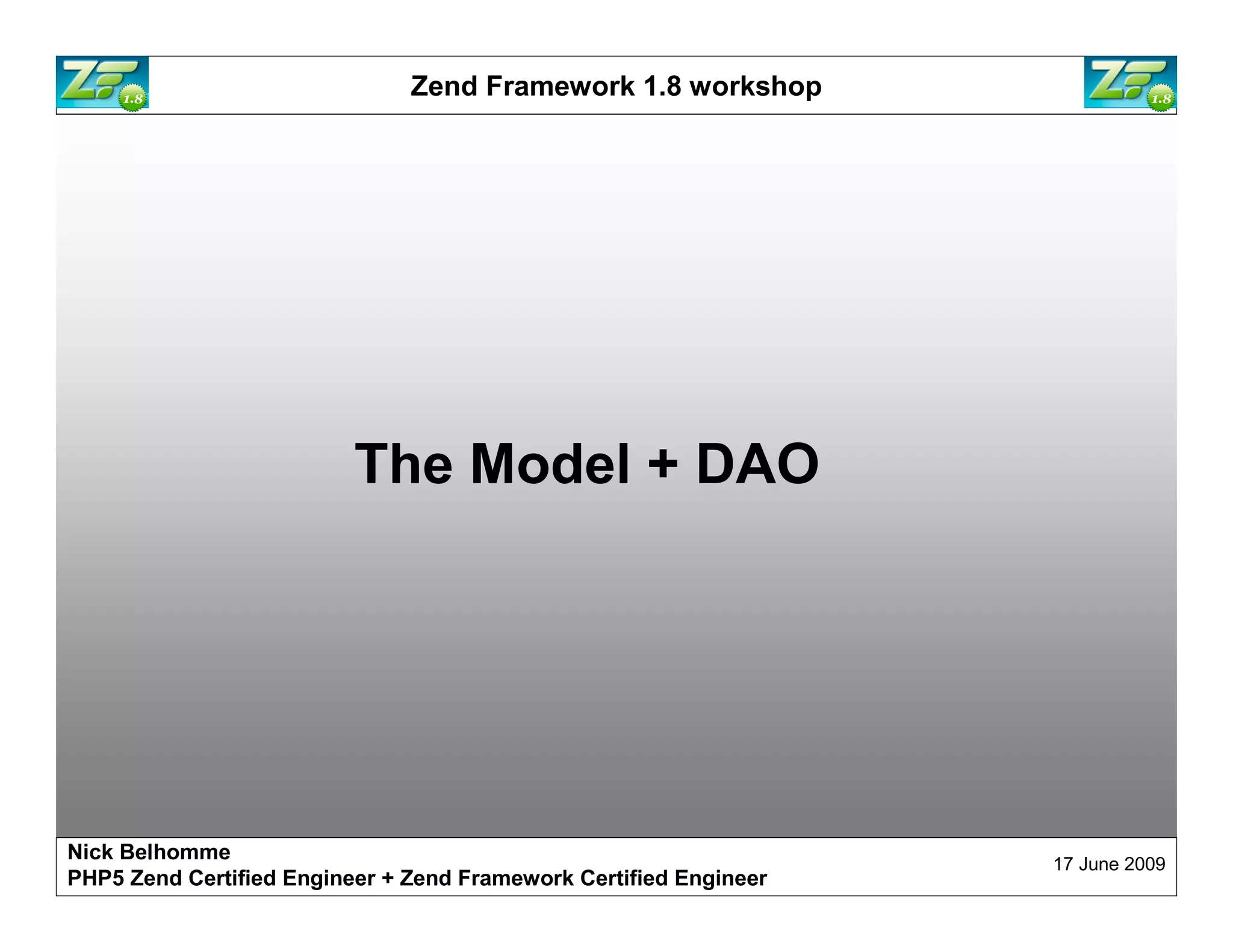 ZF 1.8

Zend Framework 1.8 workshop

ZF 1.8

The Model + DAO

Nick Belhomme
PHP5 Zend Certified Engineer + Zend Framework Certified Engineer

17 June 2009